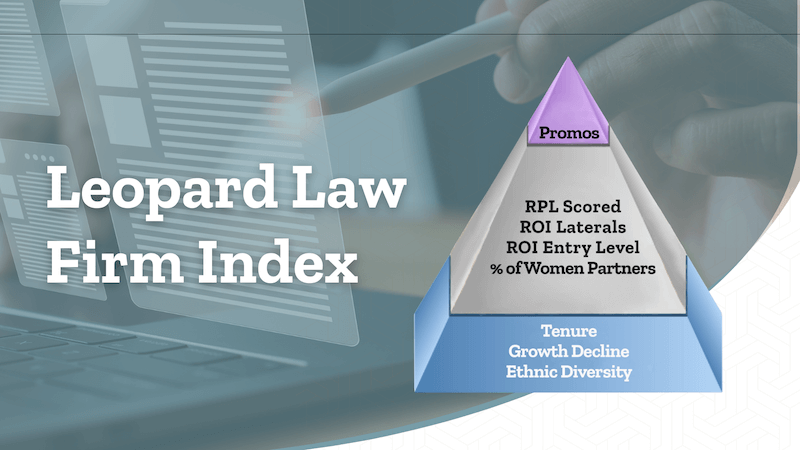 Leopard Law Firm Index

Promos

RPL Scored
ROI Laterals
ROI Entry Level
% of Women Partners

Tenure
Growth Decline
Ethnic Diversity